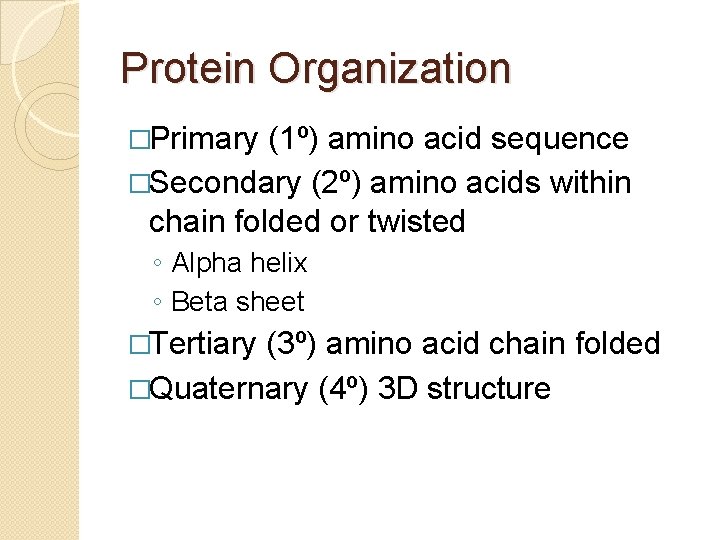 Protein Organization

□Primary (1º) amino acid sequence

□Secondary (2º) amino acids within chain folded or twisted

◦ Alpha helix
◦ Beta sheet

□Tertiary (3º) amino acid chain folded

□Quaternary (4º) 3D structure